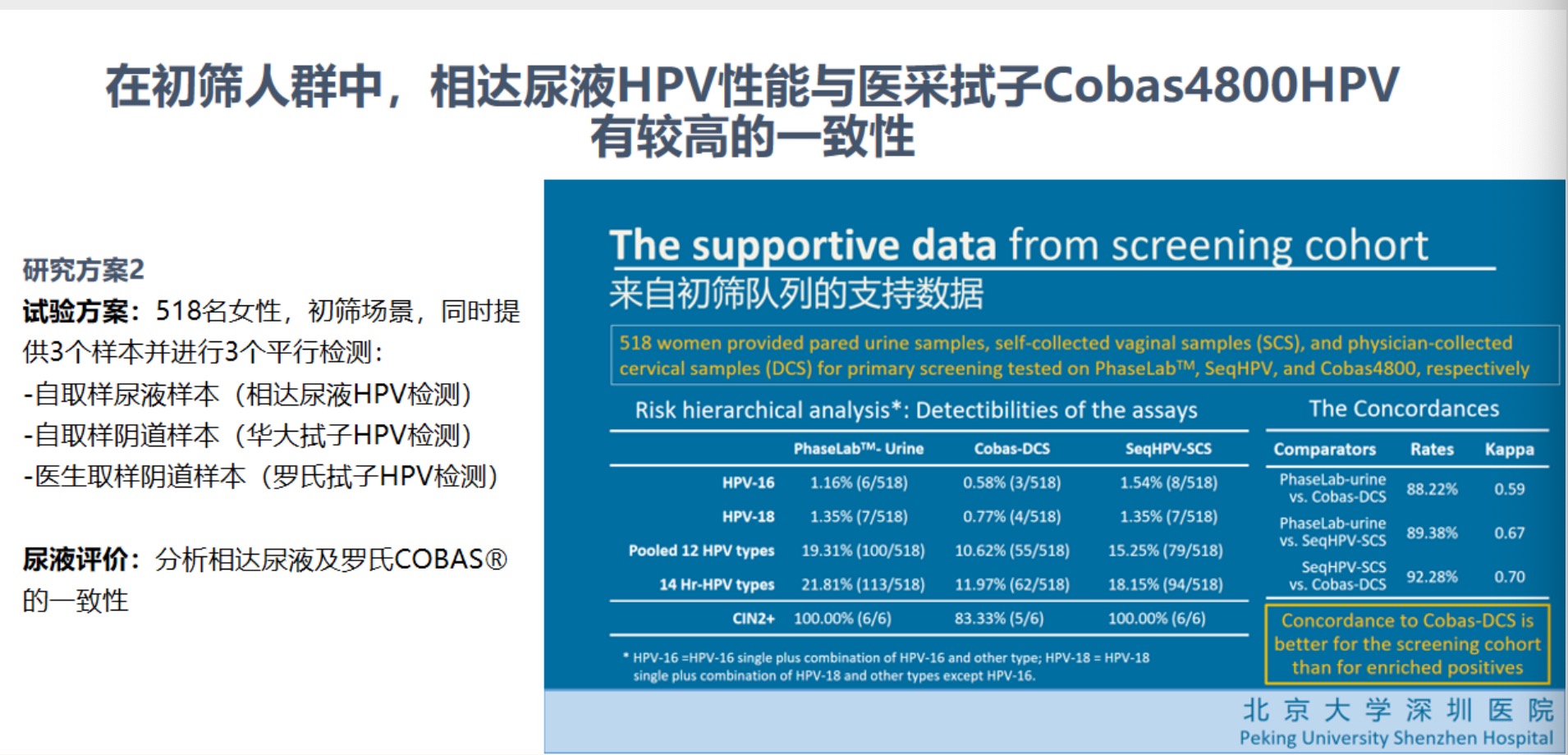 在初筛人群中，相达尿液HPV性能与医采拭子Cobas4800HPV有较高的一致性

研究方案2

试验方案：518名女性，初筛场景，同时提供3个样本并进行3个平行检测：

-自取样尿液样本（相达尿液HPV检测）

-自取样阴道样本（华大拭子HPV检测）

-医生取样阴道样本（罗氏拭子HPV检测）

尿液评价：分析相达尿液及罗氏COBAS®的一致性

The supportive data from screening cohort

来自初筛队列的支持数据

518 women provided pared urine samples, self-collected vaginal samples (SCS), and physician-collected cervical samples (DCS) for primary screening tested on PhaseLab™, SeqHPV, and Cobas4800, respectively

Risk hierarchical analysis*: Detectibilities of the assays

| | PhaseLab™- Urine | Cobas-DCS | SeqHPV-SCS |
|---|---|---|---|
| HPV-16 | 1.16% (6/518) | 0.58% (3/518) | 1.54% (8/518) |
| HPV-18 | 1.35% (7/518) | 0.77% (4/518) | 1.35% (7/518) |
| Pooled 12 HPV types | 19.31% (100/518) | 10.62% (55/518) | 15.25% (79/518) |
| 14 Hr-HPV types | 21.81% (113/518) | 11.97% (62/518) | 18.15% (94/518) |
| CIN2+ | 100.00% (6/6) | 83.33% (5/6) | 100.00% (6/6) |

* HPV-16 =HPV-16 single plus combination of HPV-16 and other type; HPV-18 = HPV-18 single plus combination of HPV-18 and other types except HPV-16.

The Concordances

| Comparators | Rates | Kappa |
|---|---|---|
| PhaseLab-urine vs. Cobas-DCS | 88.22% | 0.59 |
| PhaseLab-urine vs. SeqHPV-SCS | 89.38% | 0.67 |
| SeqHPV-SCS vs. Cobas-DCS | 92.28% | 0.70 |

Concordance to Cobas-DCS is better for the screening cohort than for enriched positives

北京大学深圳医院
Peking University Shenzhen Hospital